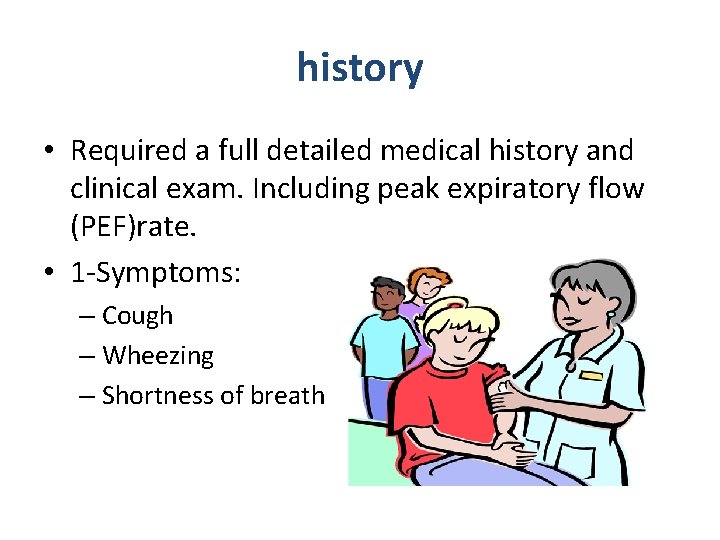 history

• Required a full detailed medical history and clinical exam. Including peak expiratory flow (PEF)rate.

• 1-Symptoms:
– Cough
– Wheezing
– Shortness of breath